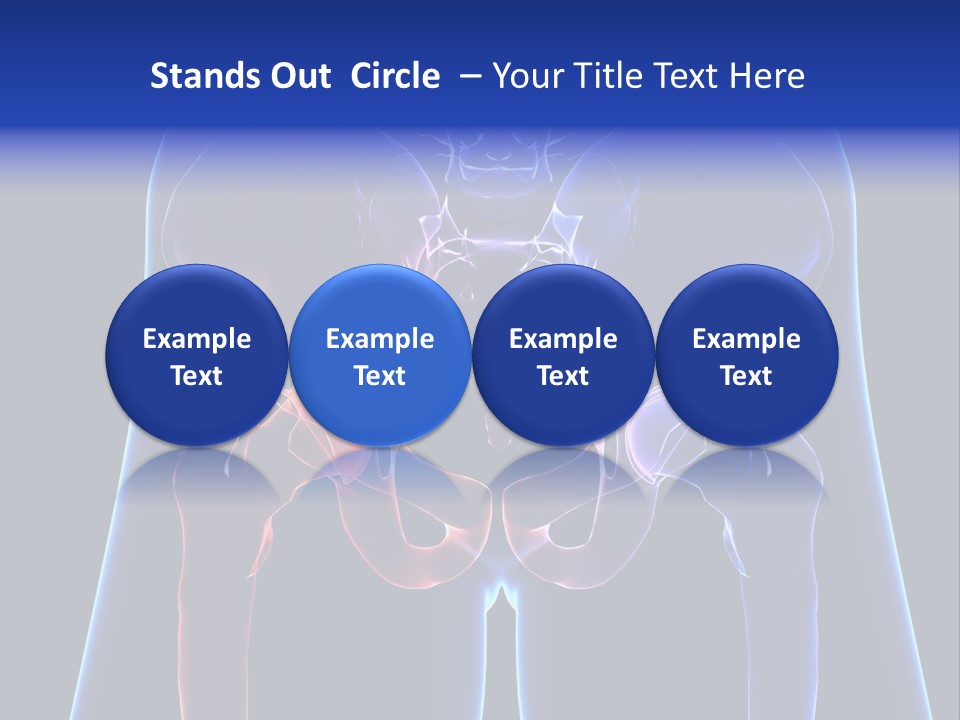 Stands Out Circle – Your Title Text Here

Example Text

Example Text

Example Text

Example Text